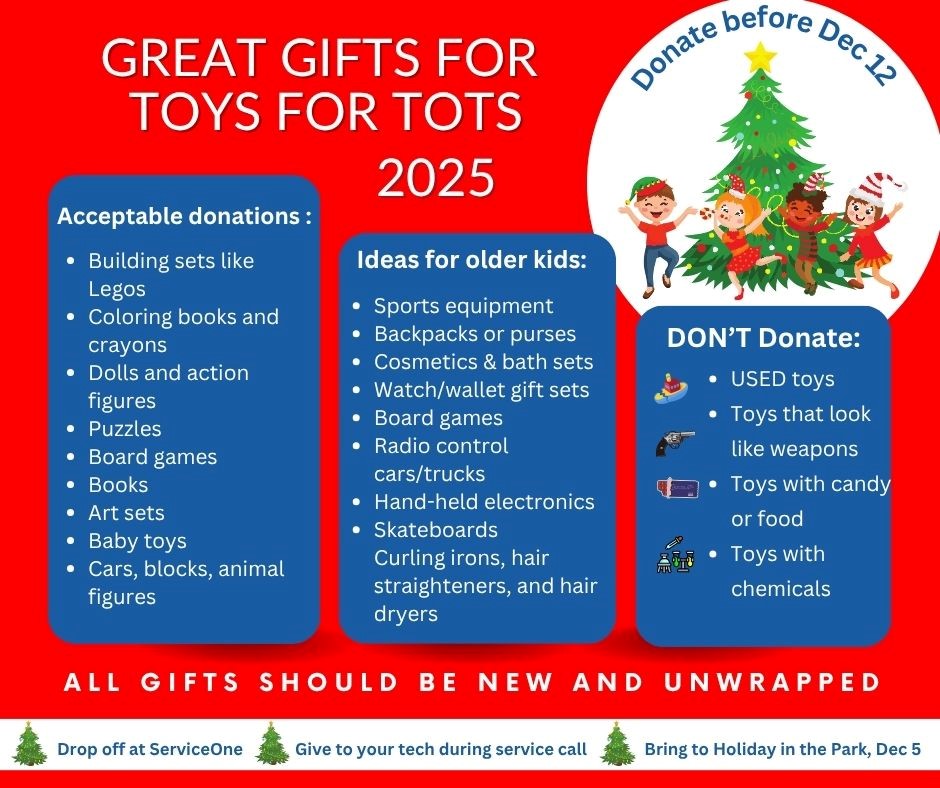 GREAT GIFTS FOR TOYS FOR TOTS 2025

Donate before Dec 12

Acceptable donations :
- Building sets like Legos
- Coloring books and crayons
- Dolls and action figures
- Puzzles
- Board games
- Books
- Art sets
- Baby toys
- Cars, blocks, animal figures

Ideas for older kids:
- Sports equipment
- Backpacks or purses
- Cosmetics & bath sets
- Watch/wallet gift sets
- Board games
- Radio control cars/trucks
- Hand-held electronics
- Skateboards
Curling irons, hair straighteners, and hair dryers

DON'T Donate:
- USED toys
- Toys that look like weapons
- Toys with candy or food
- Toys with chemicals

ALL GIFTS SHOULD BE NEW AND UNWRAPPED

Drop off at ServiceOne Give to your tech during service call Bring to Holiday in the Park, Dec 5